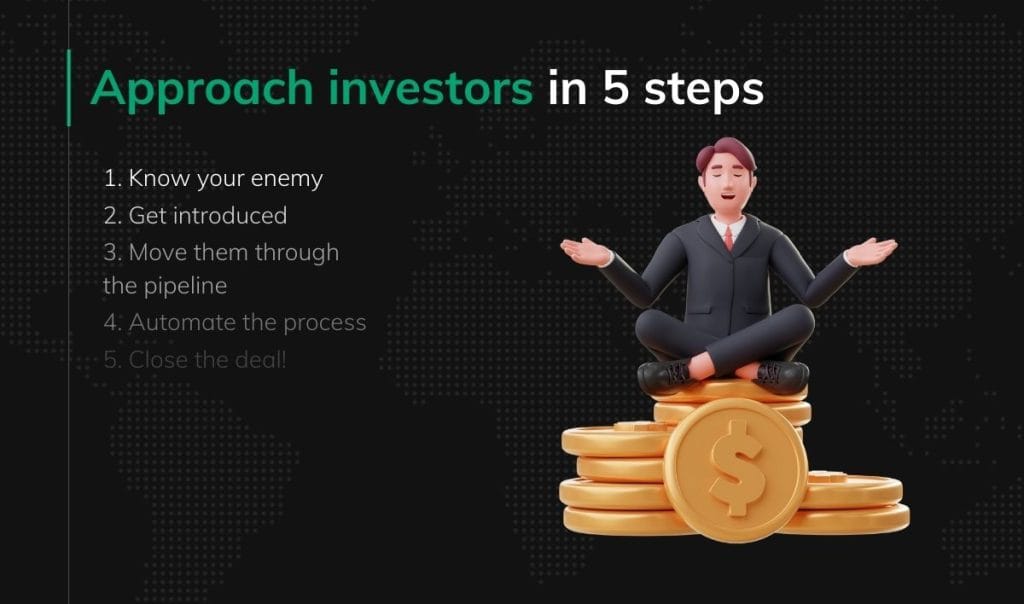 Approach investors in 5 steps

1. Know your enemy
2. Get introduced
3. Move them through the pipeline
4. Automate the process
5. Close the deal!

$